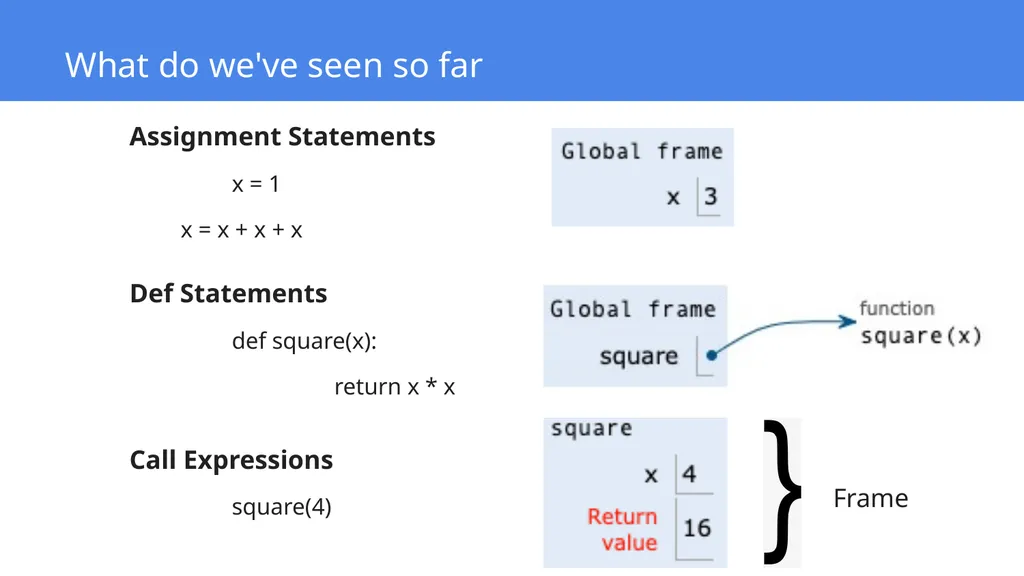 What do we've seen so far

Assignment Statements

x = 1

x = x + x + x

Def Statements

def square(x):

return x * x

Call Expressions

square(4)

Global frame

x 3

Global frame

square

function
square(x)

square

x 4

Return value 16

Frame